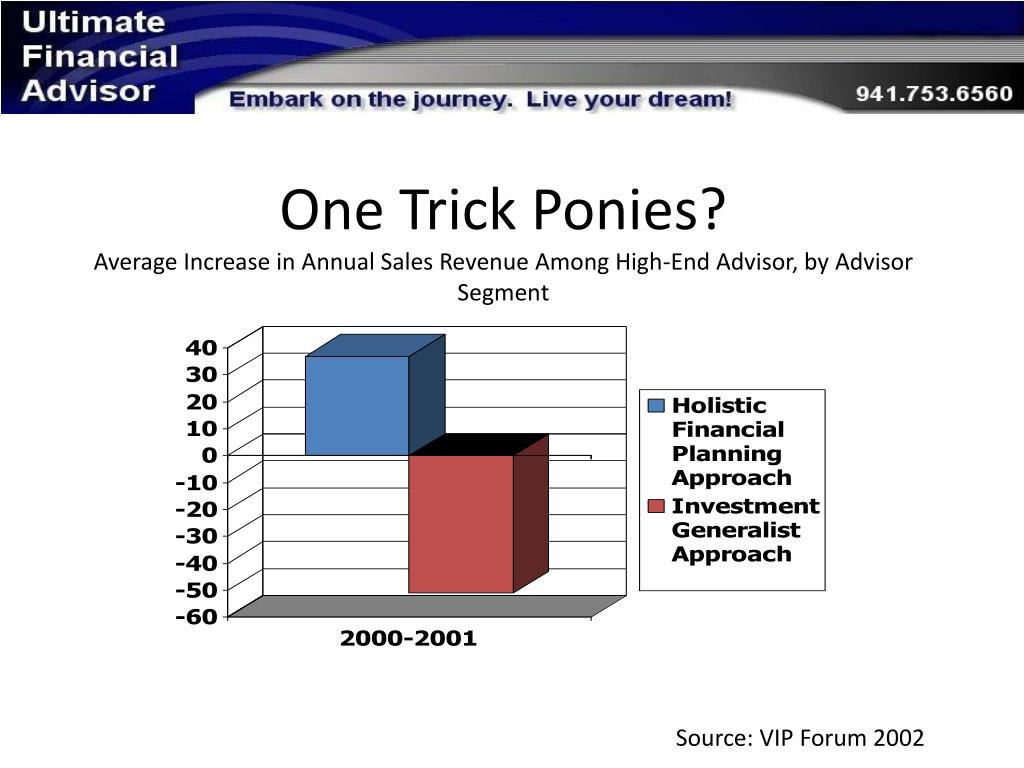 Ultimate Financial Advisor

Embark on the journey. Live your dream!

941.753.6560

One Trick Ponies?

Average Increase in Annual Sales Revenue Among High-End Advisor, by Advisor Segment

40
30
20
10
0
-10
-20
-30
-40
-50
-60

2000-2001

Holistic Financial Planning Approach

Investment Generalist Approach

Source: VIP Forum 2002